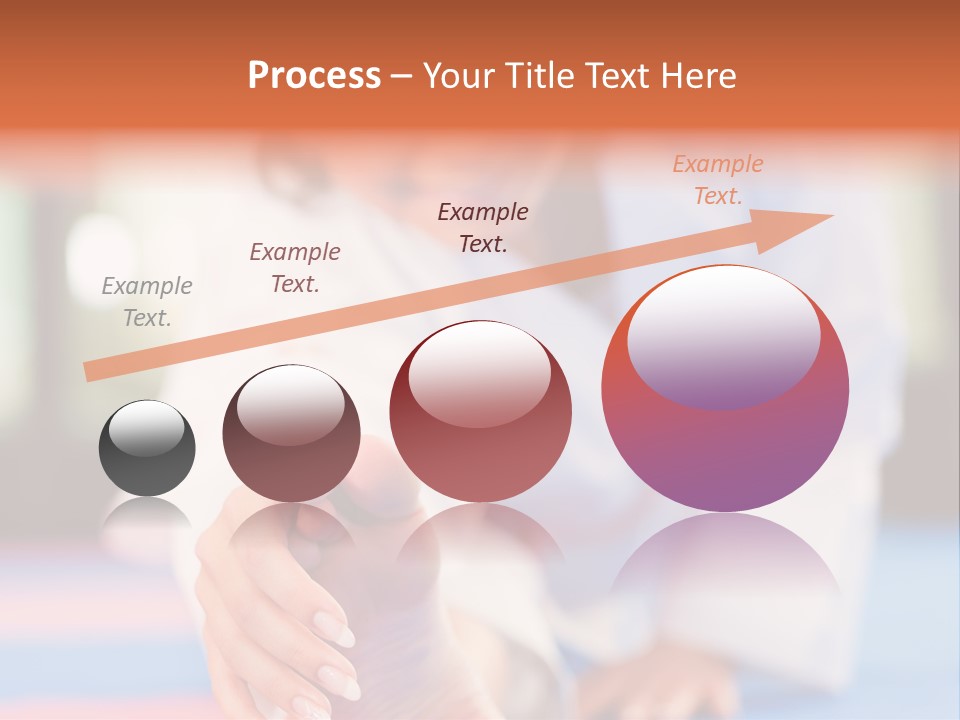 Process – Your Title Text Here

Example Text.

Example Text.

Example Text.

Example Text.